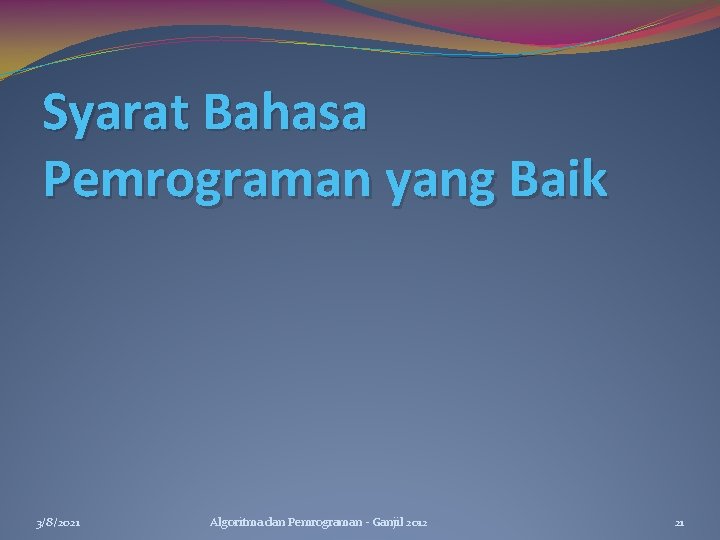 Syarat Bahasa Pemrograman yang Baik

3/8/2021

Algoritma dan Pemrograman - Ganjil 2012

21